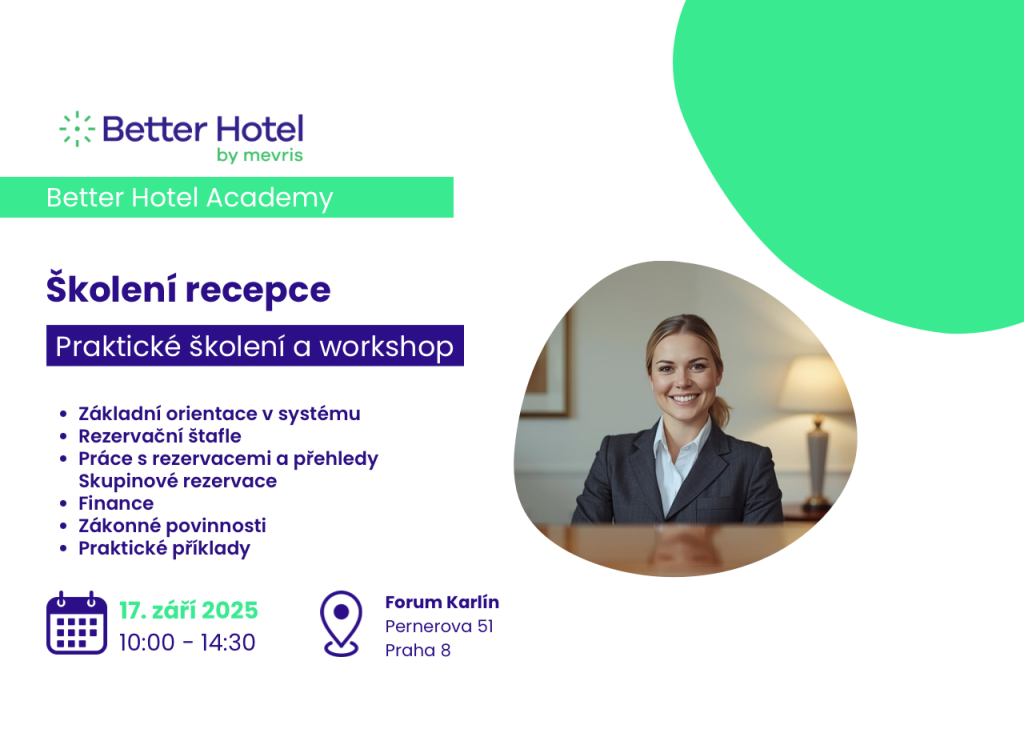 Better Hotel
by mevris

Better Hotel Academy

Školení recepce

Praktické školení a workshop

- Základní orientace v systému
- Rezervační štafle
- Práce s rezervacemi a přehledy Skupinové rezervace
- Finance
- Zákonné povinnosti
- Praktické příklady

17. září 2025
10:00 - 14:30

Forum Karlín
Pernerova 51
Praha 8